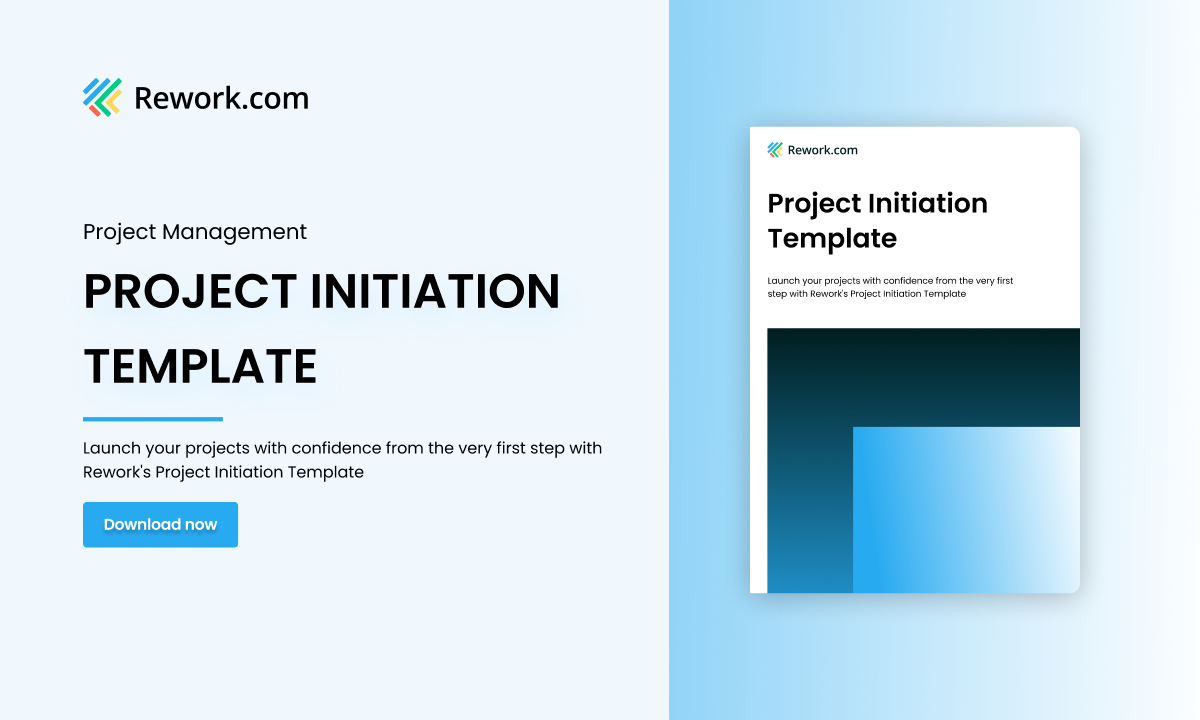 Rework.com

Project Management

PROJECT INITIATION TEMPLATE

Launch your projects with confidence from the very first step with Rework's Project Initiation Template

Download now

Rework.com

Project Initiation Template

Launch your projects with confidence from the very first step with Rework's Project Initiation Template